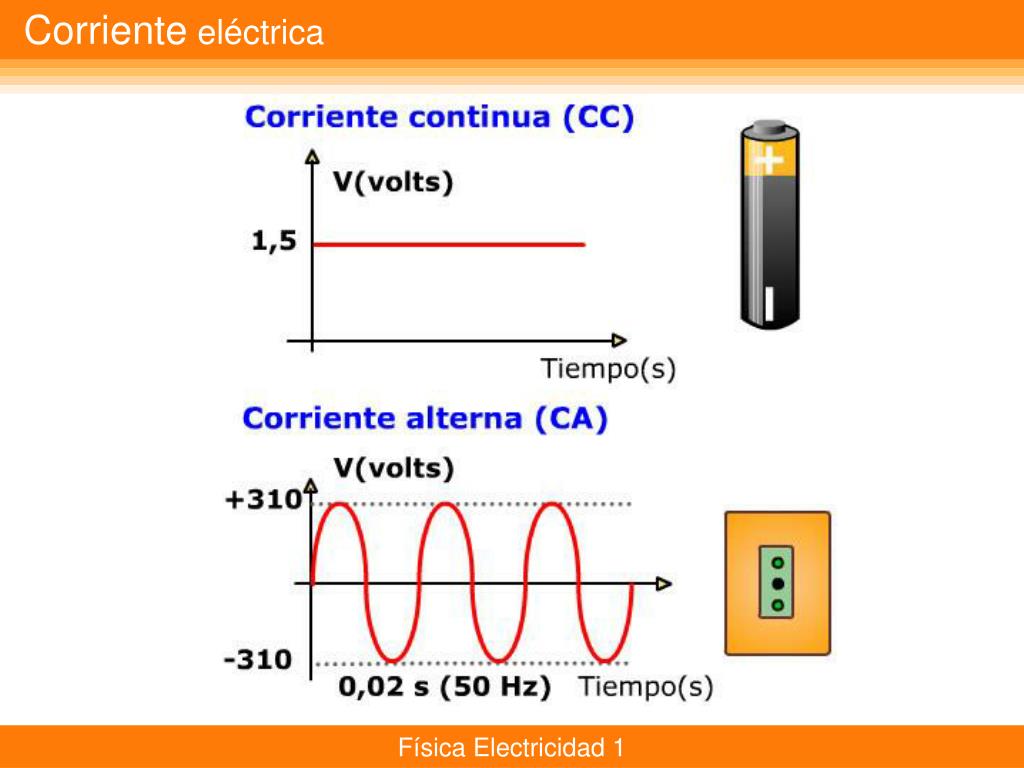 Corriente eléctrica

Corriente continua (CC)

V(volts)

1,5

Tiempo(s)

+

Corriente alterna (CA)

V(volts)

+310

-310

0,02 s (50 Hz)

Tiempo(s)

Física Electricidad 1